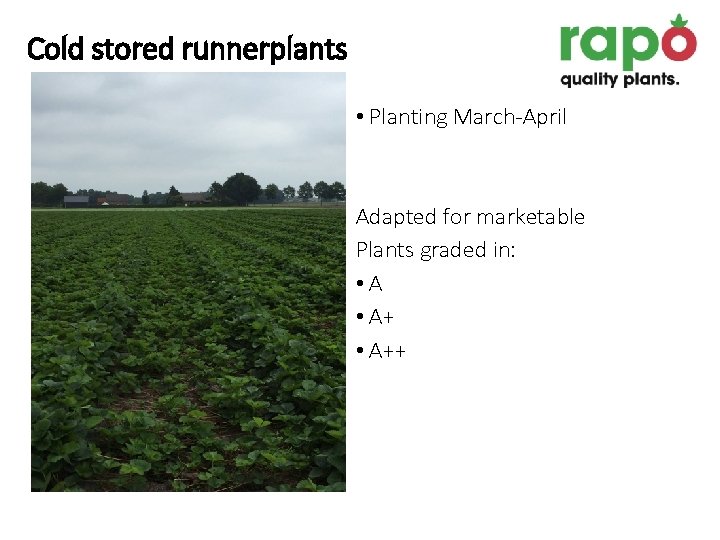 Cold stored runnerplants

rapo
quality plants.

• Planting March-April

Adapted for marketable
Plants graded in:
• A
• A+
• A++